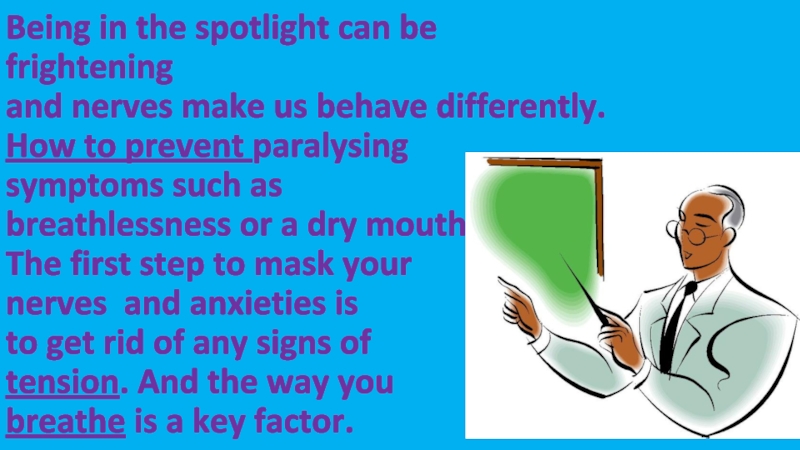 Being in the spotlight can be frightening
and nerves make us behave differently.
How to prevent paralysing symptoms such as breathlessness or a dry mouth
The first step to mask your nerves and anxieties is to get rid of any signs of tension. And the way you breathe is a key factor.